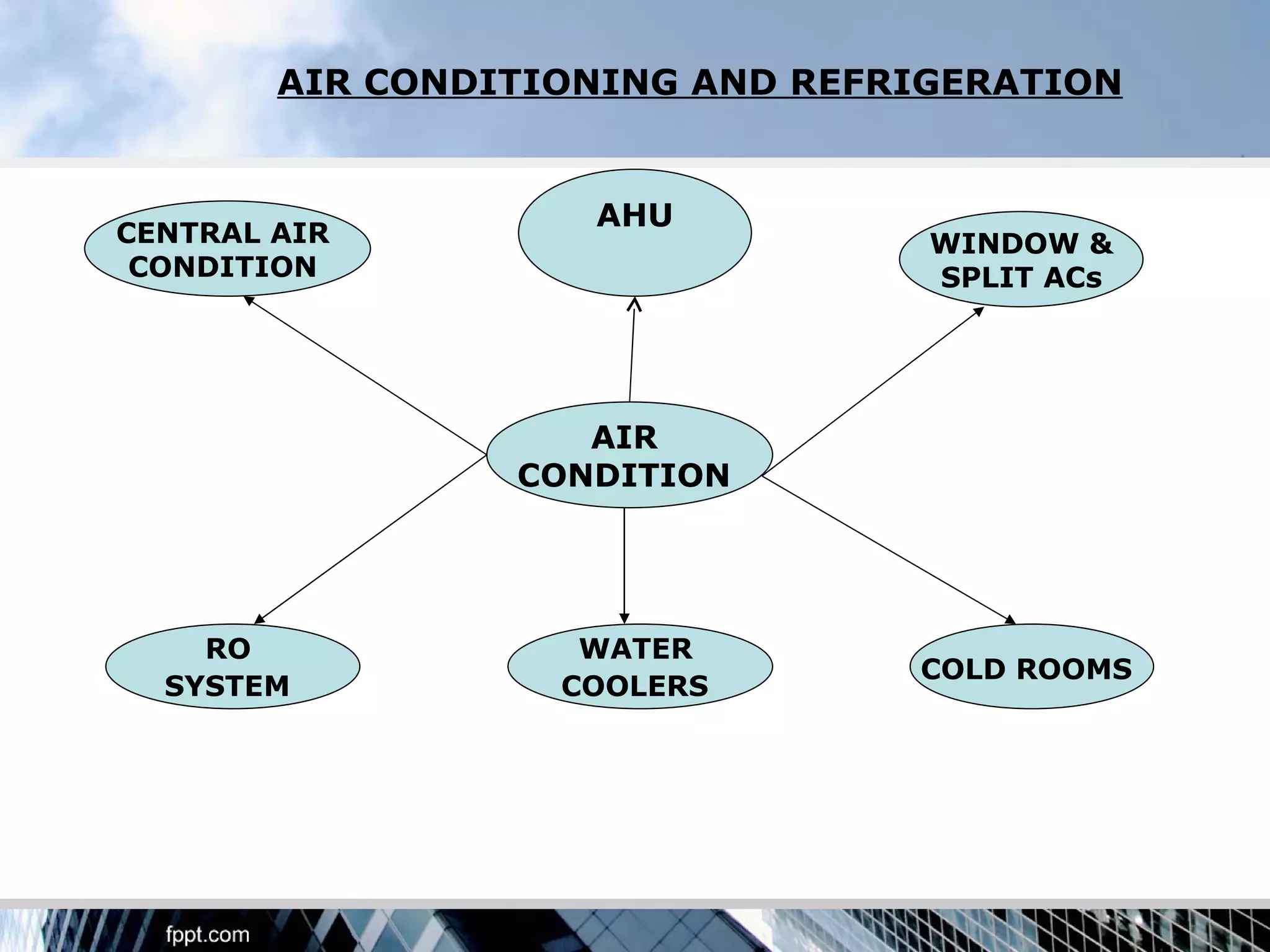 AIR CONDITIONING AND REFRIGERATION

CENTRAL AIR CONDITION

AHU

WINDOW & SPLIT ACs

AIR CONDITION

RO SYSTEM

WATER COOLERS

COLD ROOMS

fppt.com